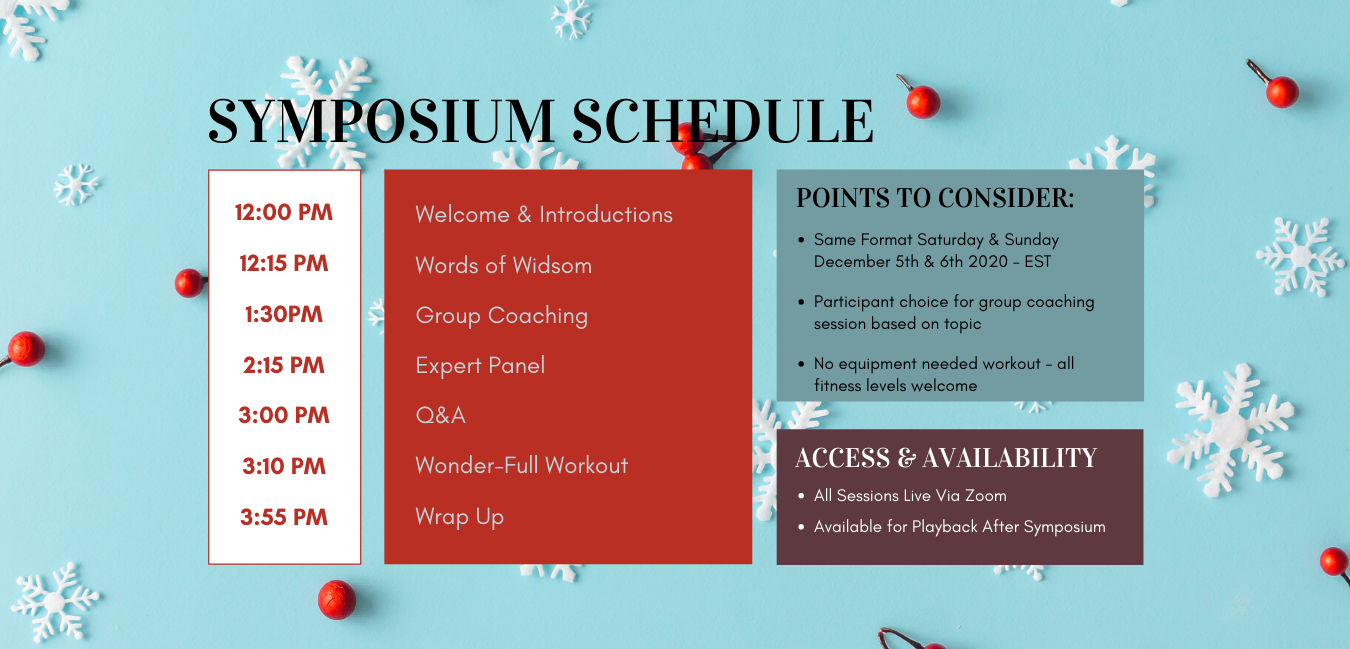 SYMPOSIUM SCHEDULE

12:00 PM
12:15 PM
1:30PM
2:15 PM
3:00 PM
3:10 PM
3:55 PM

Welcome & Introductions
Words of Widsom
Group Coaching
Expert Panel
Q&A
Wonder-Full Workout
Wrap Up

POINTS TO CONSIDER:

- Same Format Saturday & Sunday December 5th & 6th 2020 - EST
- Participant choice for group coaching session based on topic
- No equipment needed workout - all fitness levels welcome

ACCESS & AVAILABILITY

- All Sessions Live Via Zoom
- Available for Playback After Symposium